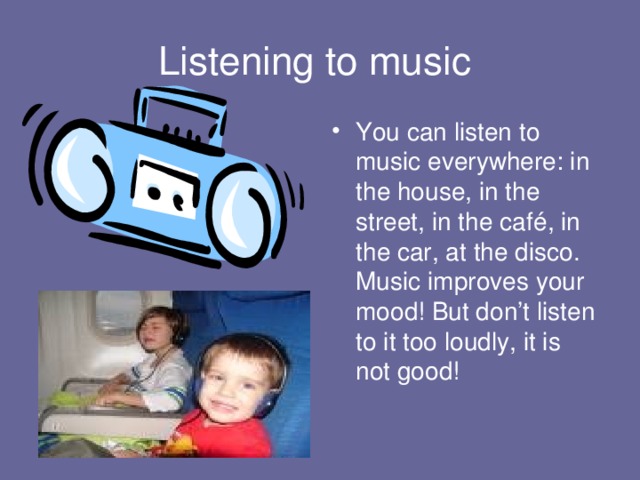 Listening to music

• You can listen to music everywhere: in the house, in the street, in the café, in the car, at the disco. Music improves your mood! But don’t listen to it too loudly, it is not good!